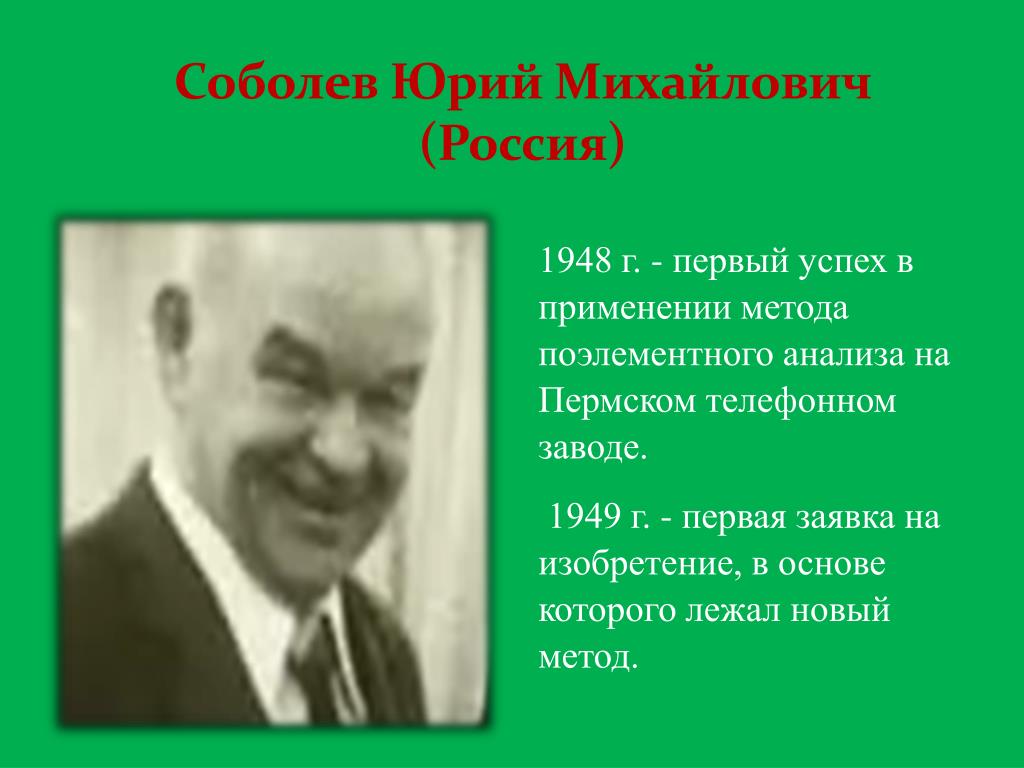 Соболев Юрий Михайлович
(Россия)

1948 г. - первый успех в применении метода поэлементного анализа на Пермском телефонном заводе.

1949 г. - первая заявка на изобретение, в основе которого лежал новый метод.